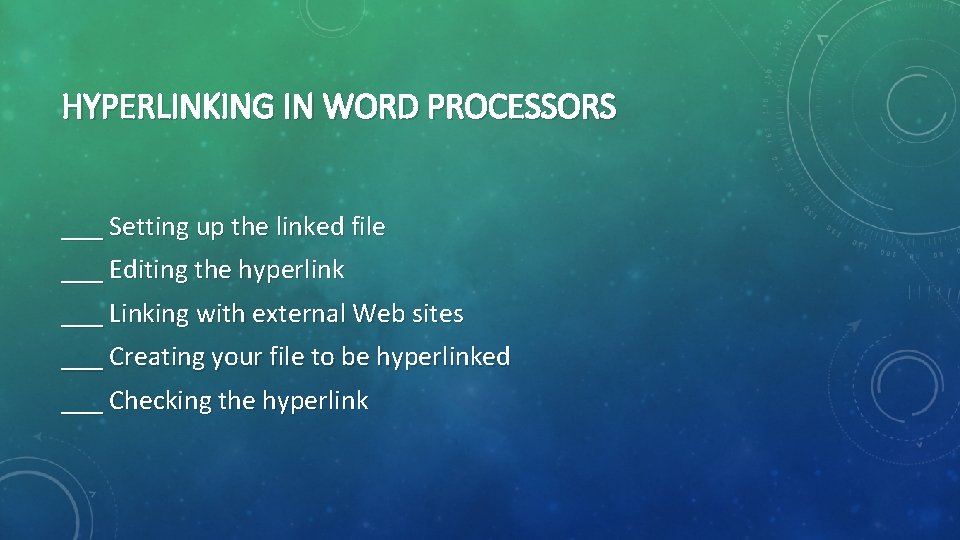 HYPERLINKING IN WORD PROCESSORS

___ Setting up the linked file
___ Editing the hyperlink
___ Linking with external Web sites
___ Creating your file to be hyperlinked
___ Checking the hyperlink